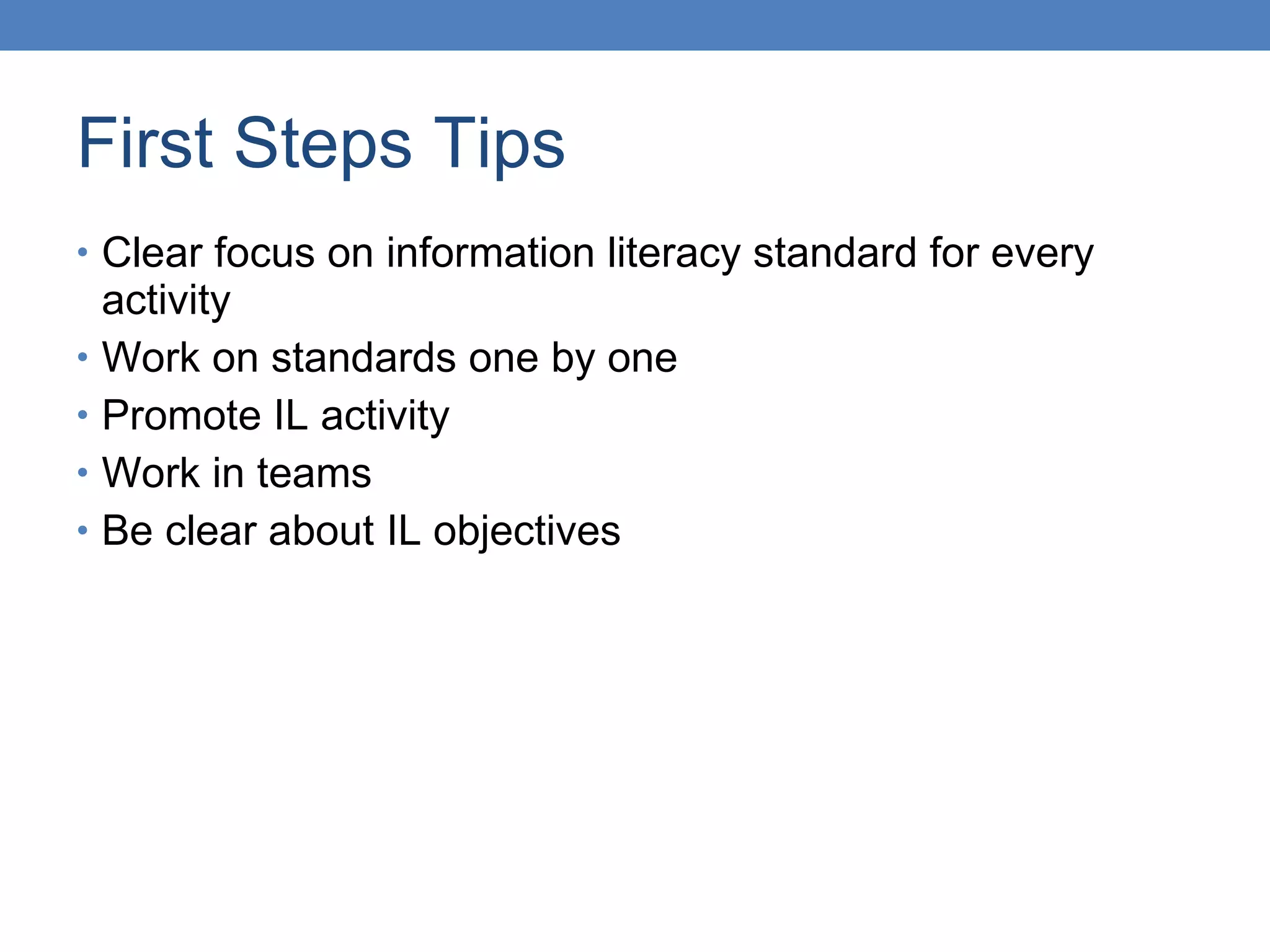 First Steps Tips

• Clear focus on information literacy standard for every activity
• Work on standards one by one
• Promote IL activity
• Work in teams
• Be clear about IL objectives